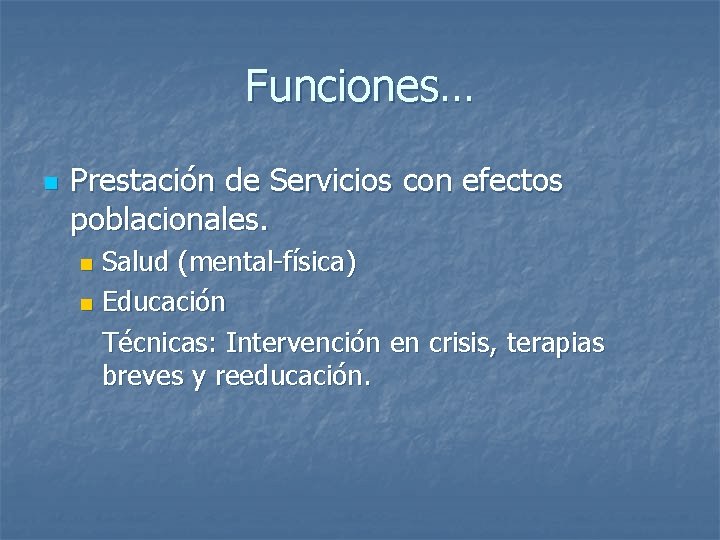 Funciones…

Prestación de Servicios con efectos poblacionales.

Salud (mental-física)

Educación

Técnicas: Intervención en crisis, terapias breves y reeducación.